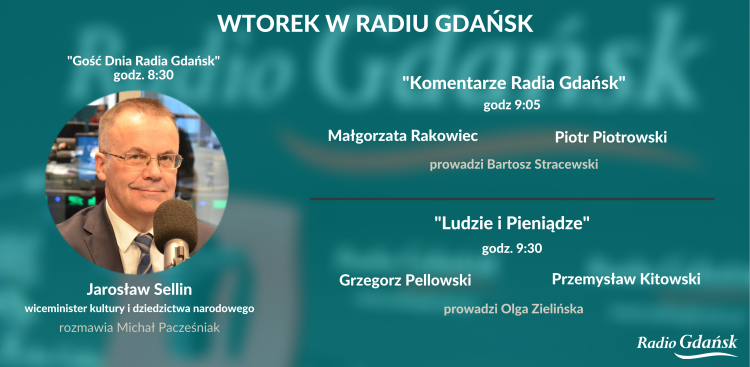 WTOREK W RADIU GDAŃSK

"Gość Dnia Radia Gdańsk"
godz. 8:30

Jarosław Sellin
wiceminister kultury i dziedzictwa narodowego
rozmawia Michał Pacześniak

"Komentarze Radia Gdańsk"
godz 9:05

Małgorzata Rakowiec

Piotr Piotrowski

prowadzi Bartosz Stracewski

"Ludzie i Pieniądze"
godz. 9:30

Grzegorz Pellowski

Przemysław Kitowski

prowadzi Olga Zielińska

Radio Gdańsk